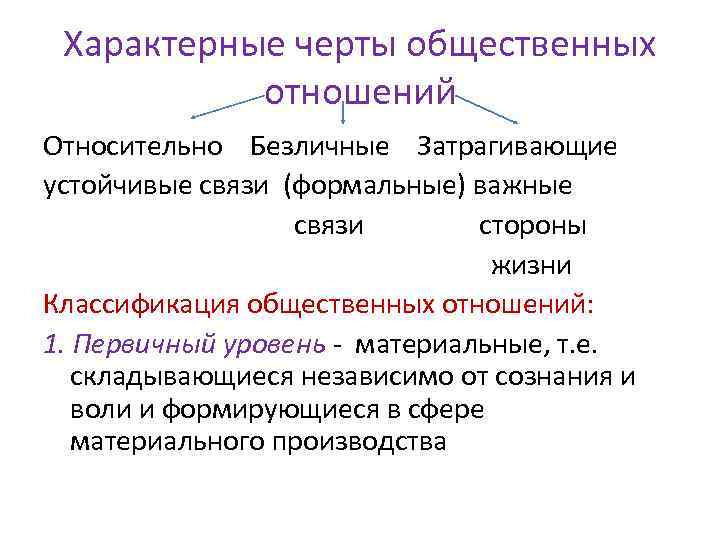 Характерные черты общественных отношений

Относительно устойчивые связи

Безличные (формальные) связи

Затрагивающие важные стороны жизни

Классификация общественных отношений:

1. Первичный уровень - материальные, т.е. складывающиеся независимо от сознания и воли и формирующиеся в сфере материального производства